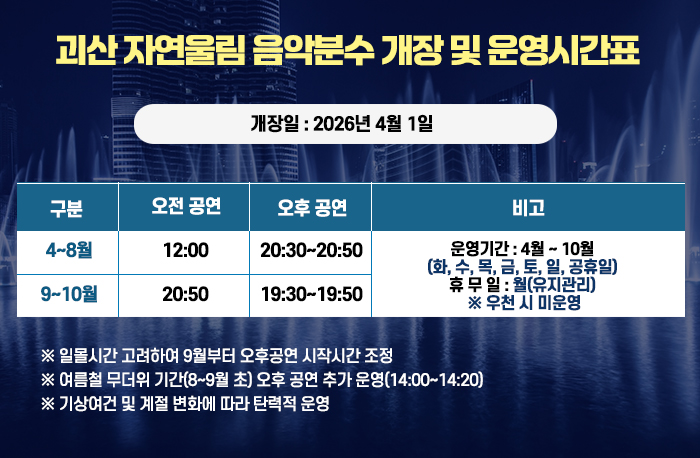 괴산 자연울림 음악분수 개장 및 운영시간표

개장일 : 2026년 4월 1일

| 구분 | 오전 공연 | 오후 공연 | 비고 |
|---|---|---|---|
| 4~8월 | 12:00 | 20:30~20:50 | 운영기간 : 4월 ~ 10월 (화, 수, 목, 금, 토, 일, 공휴일) 휴 무 일 : 월(유지관리) ※ 우천 시 미운영 |
| 9~10월 | 20:50 | 19:30~19:50 | |

※ 일몰시간 고려하여 9월부터 오후공연 시작시간 조정
※ 여름철 무더위 기간(8~9월 초) 오후 공연 추가 운영(14:00~14:20)
※ 기상여건 및 계절 변화에 따라 탄력적 운영